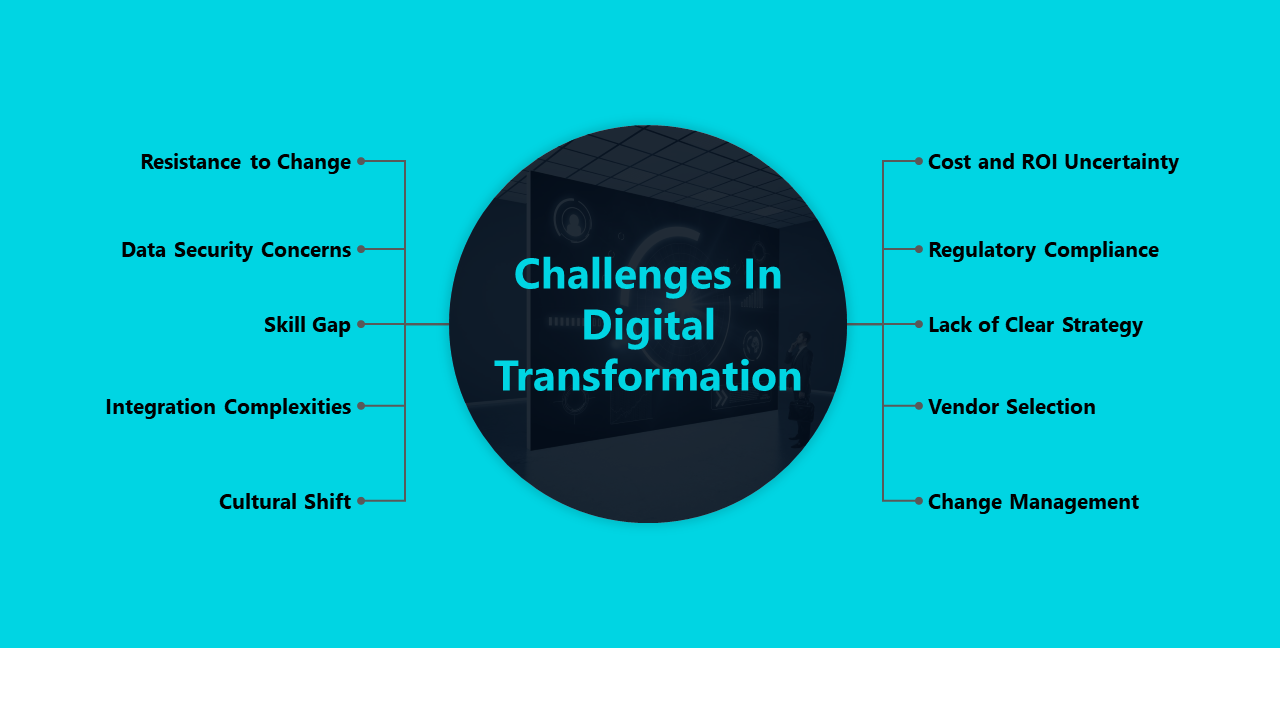 Challenges In Digital Transformation

Resistance to Change

Data Security Concerns

Skill Gap

Integration Complexities

Cultural Shift

Cost and ROI Uncertainty

Regulatory Compliance

Lack of Clear Strategy

Vendor Selection

Change Management